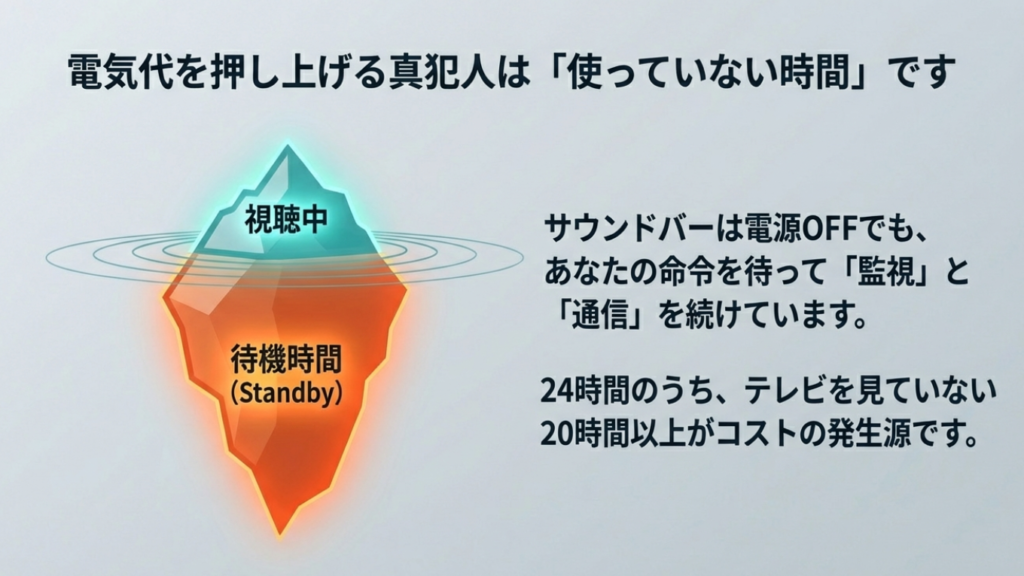 電気代を押し上げる真犯人は「使っていない時間」です

視聴中

待機時間
(Standby)

サウンドバーは電源OFFでも、あなたの命令を待って「監視」と「通信」を続けています。

24時間のうち、テレビを見ていない20時間以上がコストの発生源です。